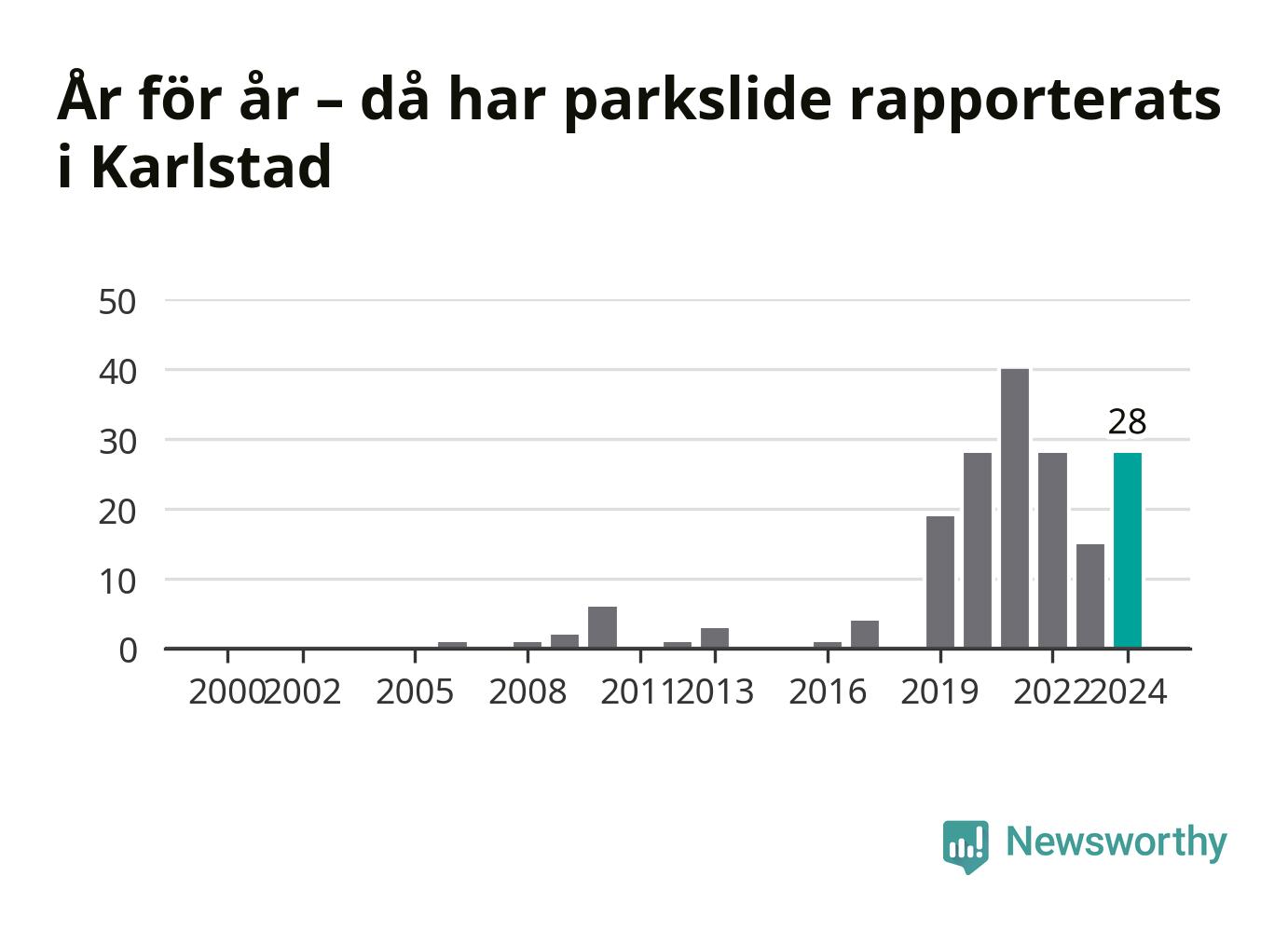 År för år – då har parkslide rapporterats i Karlstad

50
40
30
20
10
0

28

2000
2002
2005
2008
2011
2013
2016
2019
2022
2024

Newsworthy